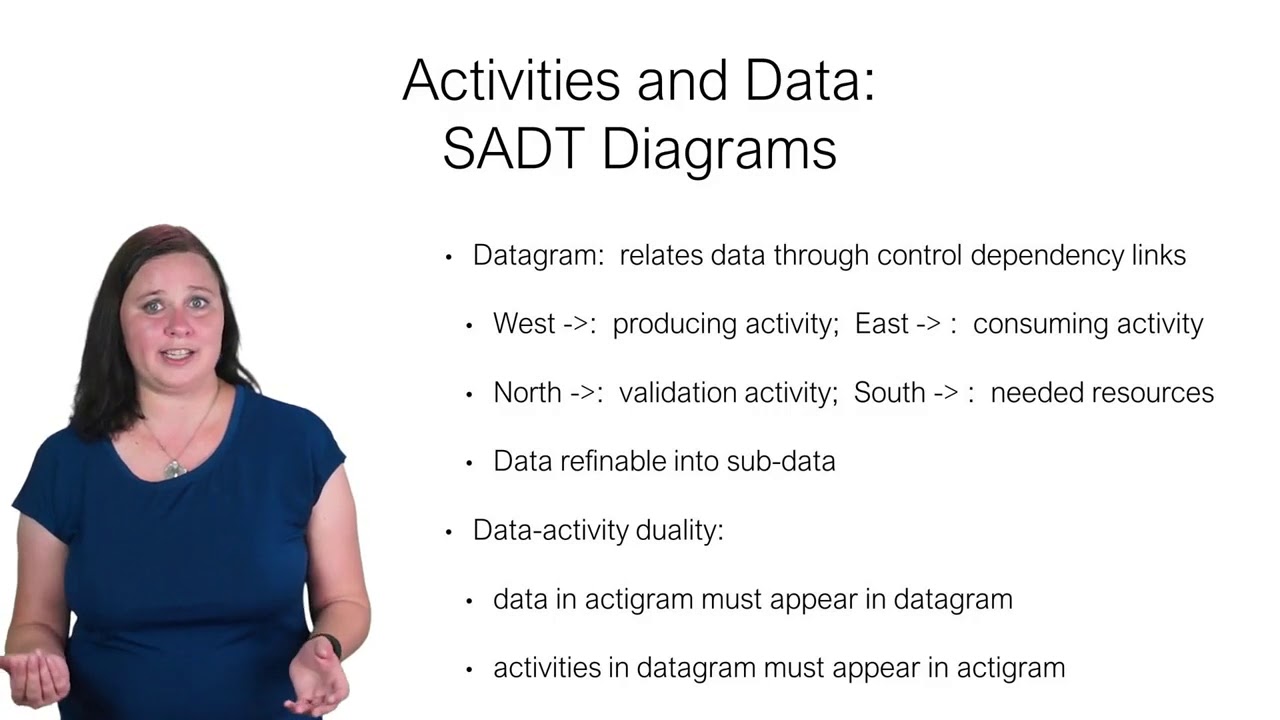 Activities and Data:
SADT Diagrams

• Datagram: relates data through control dependency links

• West ->: producing activity; East -> : consuming activity

• North ->: validation activity; South -> : needed resources

• Data refinable into sub-data

• Data-activity duality:

• data in actigram must appear in datagram

• activities in datagram must appear in actigram